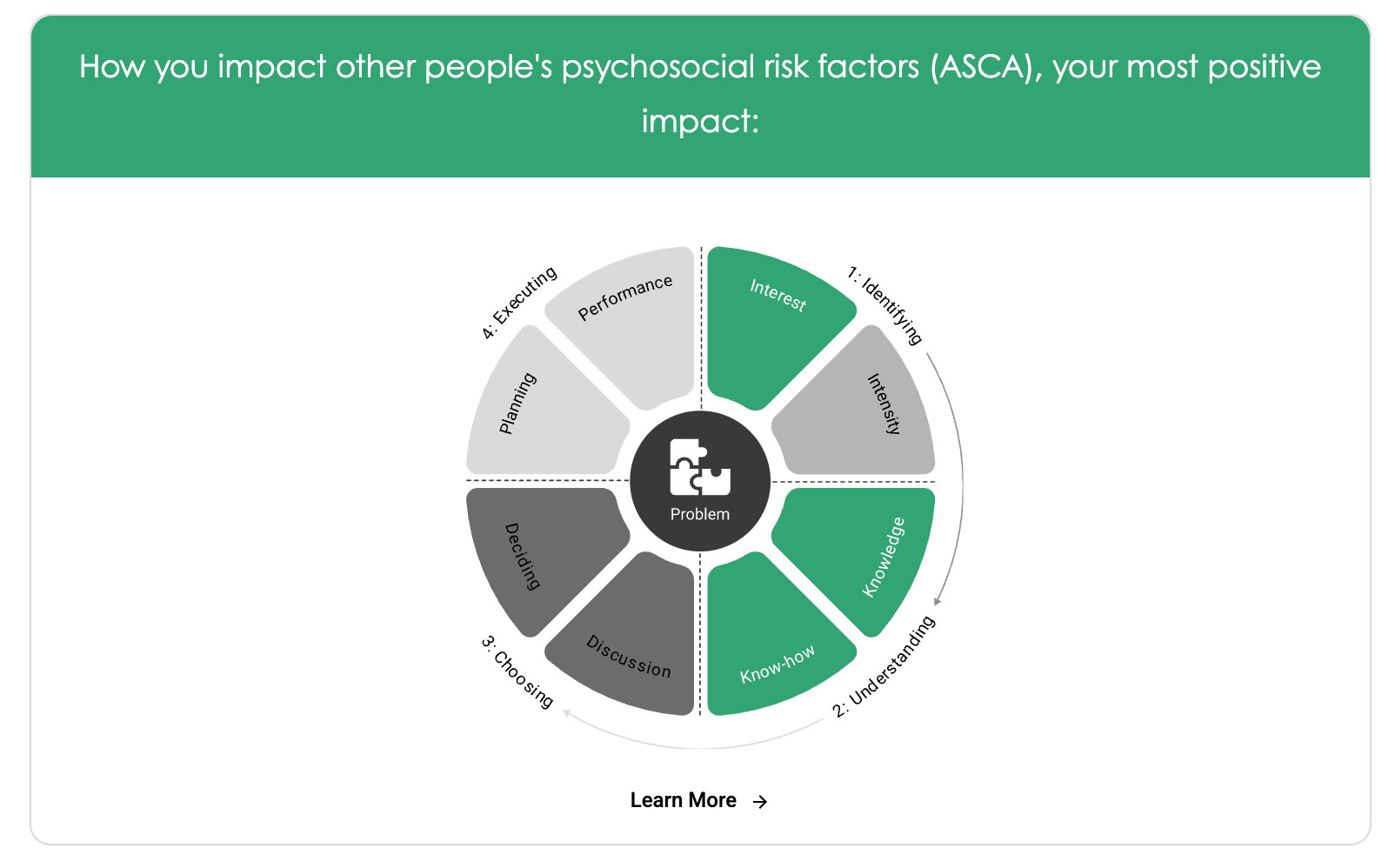 How you impact other people's psychosocial risk factors (ASCA), your most positive impact:

1: Identifying
Interest
Intensity
2: Understanding
Knowledge
Know-how
3: Choosing
Discussion
Deciding
4: Executing
Planning
Performance
Problem

Learn More →